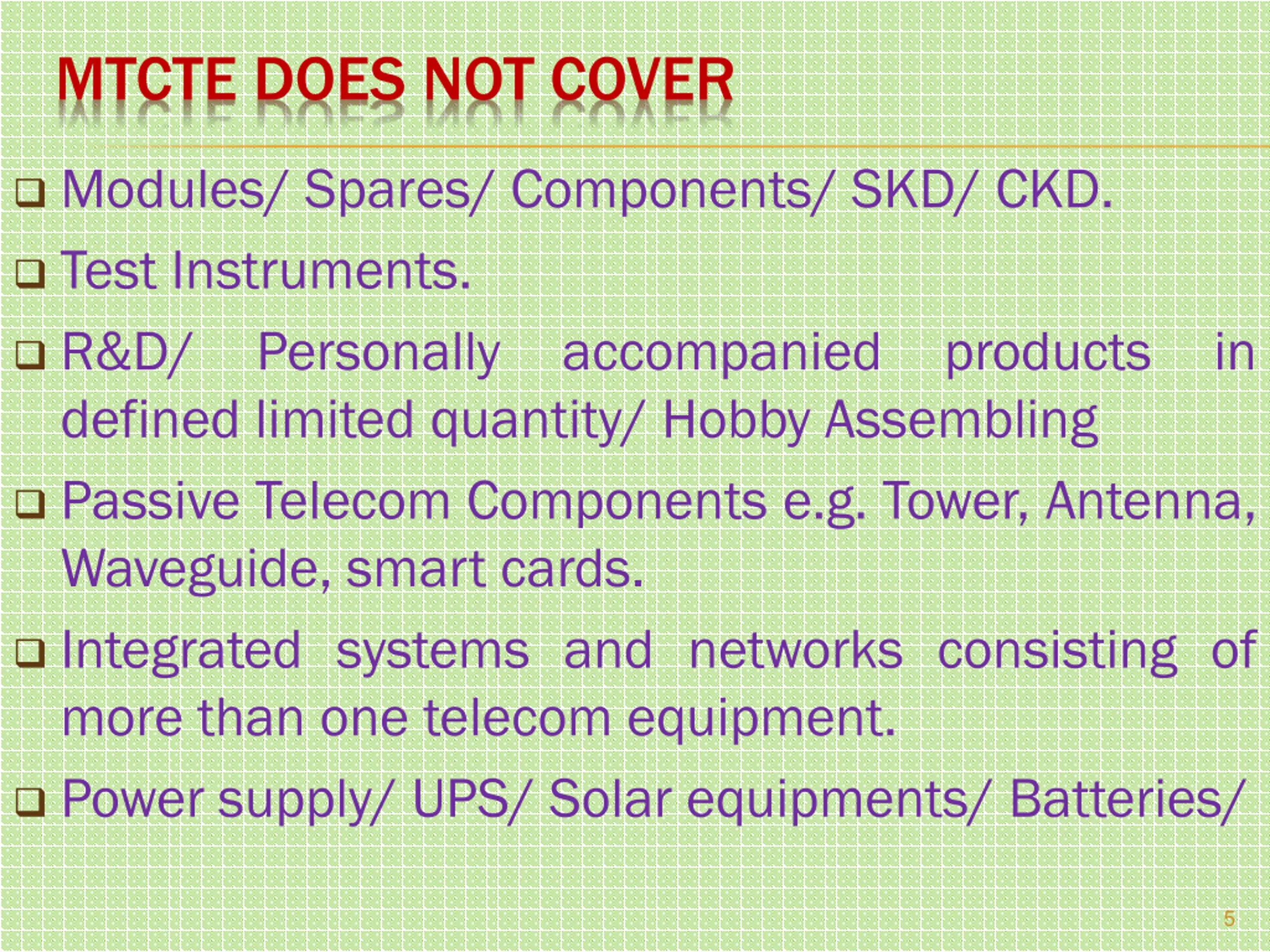 MTCTE DOES NOT COVER

❑ Modules/ Spares/ Components/ SKD/ CKD.

❑ Test Instruments.

❑ R&D/ Personally accompanied products in defined limited quantity/ Hobby Assembling

❑ Passive Telecom Components e.g. Tower, Antenna, Waveguide, smart cards.

❑ Integrated systems and networks consisting of more than one telecom equipment.

❑ Power supply/ UPS/ Solar equipments/ Batteries/

5